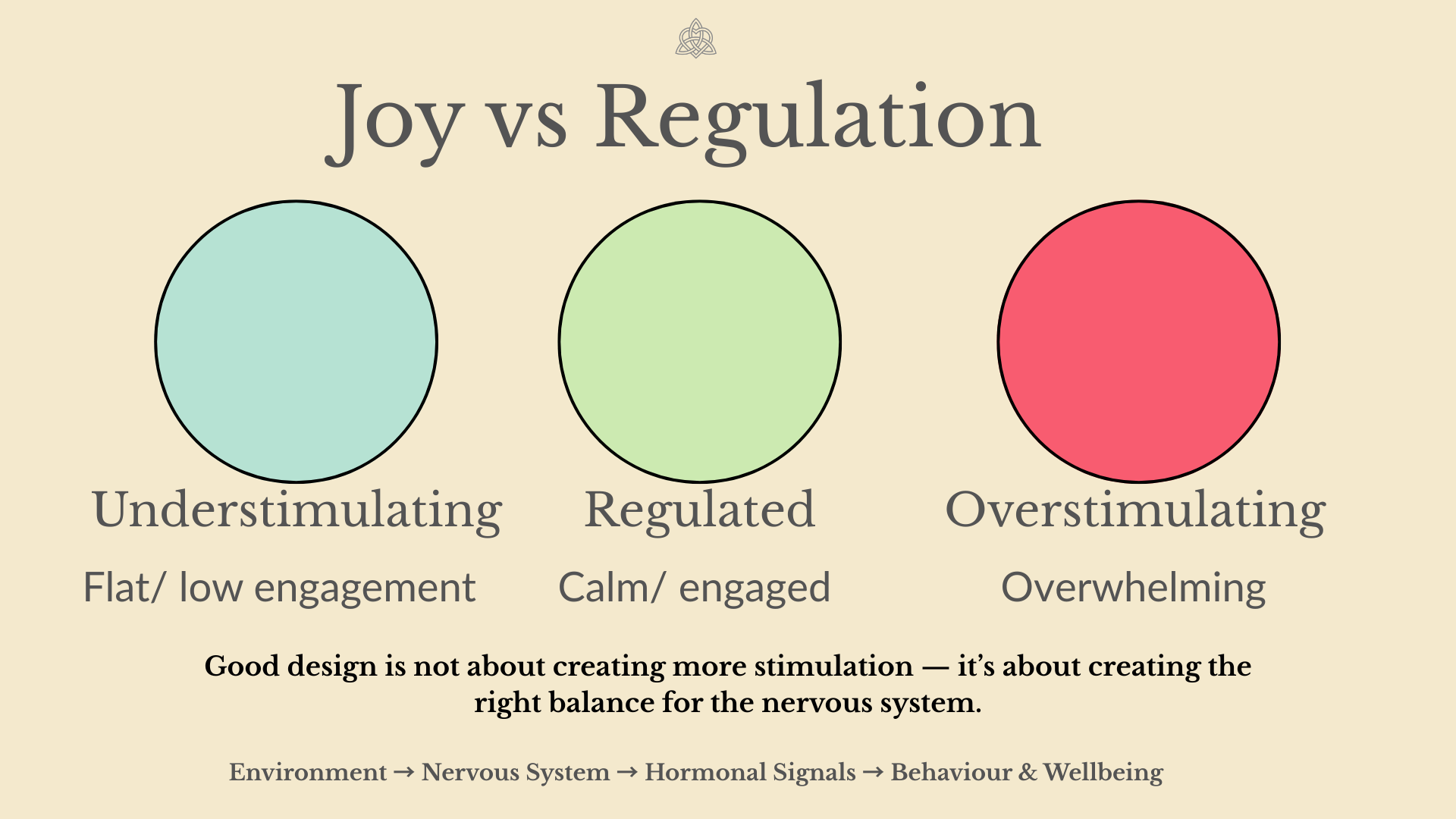 Joy vs Regulation

Understimulating

Flat/ low engagement

Regulated

Calm/ engaged

Overstimulating

Overwhelming

Good design is not about creating more stimulation — it's about creating the right balance for the nervous system.

Environment → Nervous System → Hormonal Signals → Behaviour & Wellbeing